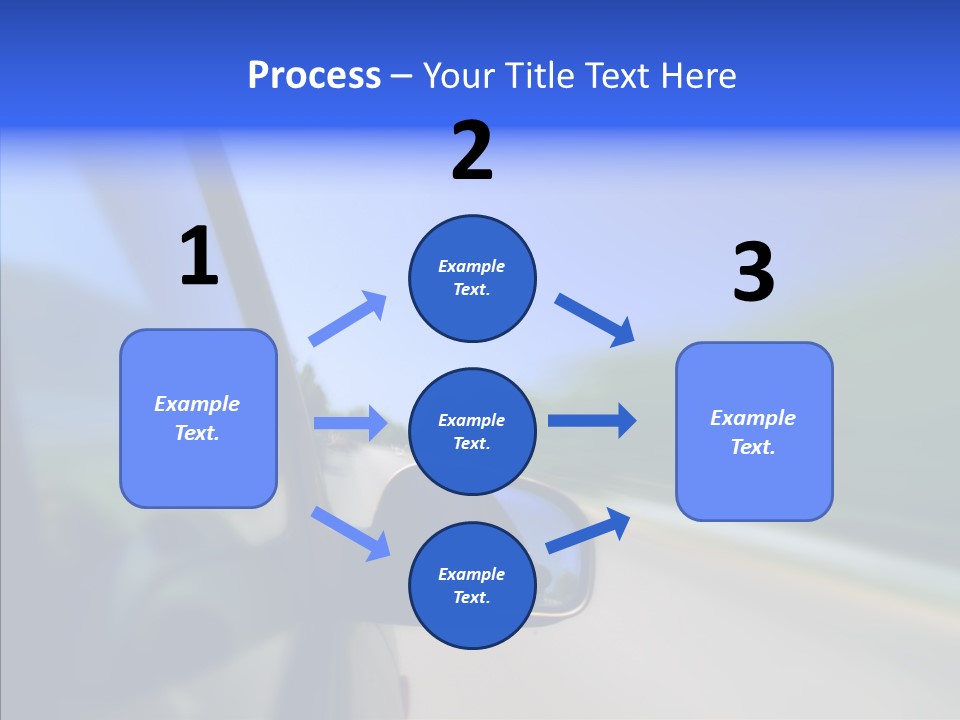 Process – Your Title Text Here

1

Example Text.

2

Example Text.

Example Text.

Example Text.

3

Example Text.